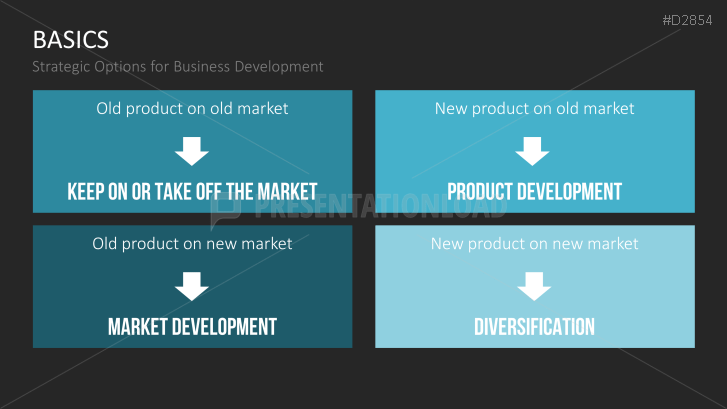 #D2854

BASICS

Strategic Options for Business Development

Old product on old market

KEEP ON OR TAKE OFF THE MARKET

New product on old market

PRODUCT DEVELOPMENT

PRESENTATIONLOAD

Old product on new market

MARKET DEVELOPMENT

New product on new market

DIVERSIFICATION